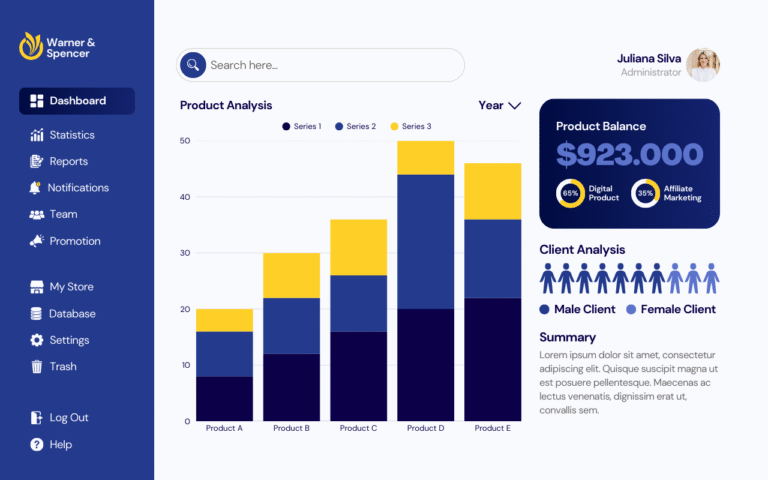 Warner & Spencer

Dashboard
Statistics
Reports
Notifications
Team
Promotion

My Store
Database
Settings
Trash

Log Out
Help

Search here...

Juliana Silva
Administrator

Product Analysis

Year

Series 1 Series 2 Series 3

50
40
30
20
10
0

Product A Product B Product C Product D Product E

Product Balance
$923.000
65% Digital Product
35% Affiliate Marketing

Client Analysis
Male Client Female Client

Summary
Lorem ipsum dolor sit amet, consectetur adipiscing elit. Quisque suscipit magna ut est posuere pellentesque. Maecenas ac lectus venenatis, dignissim erat ut, convallis sem.